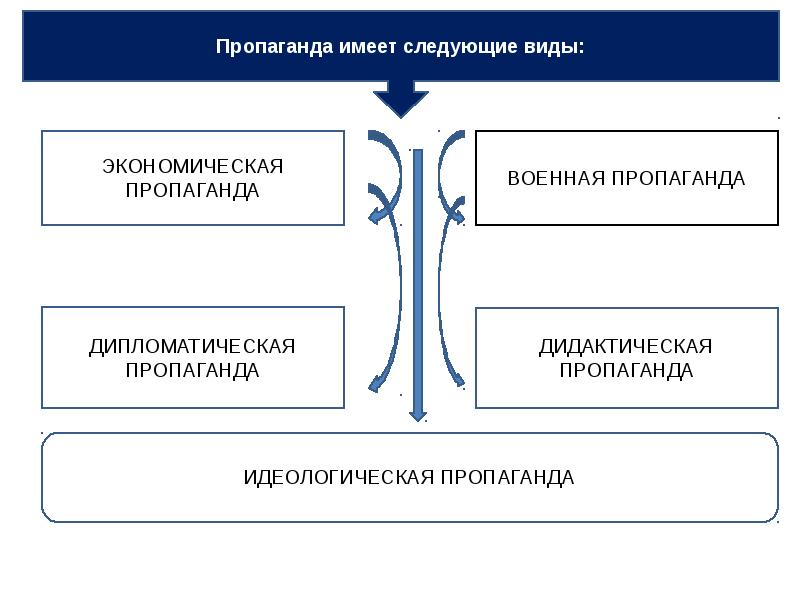 Пропаганда имеет следующие виды:

ЭКОНОМИЧЕСКАЯ ПРОПАГАНДА

ВОЕННАЯ ПРОПАГАНДА

ДИПЛОМАТИЧЕСКАЯ ПРОПАГАНДА

ДИДАКТИЧЕСКАЯ ПРОПАГАНДА

ИДЕОЛОГИЧЕСКАЯ ПРОПАГАНДА